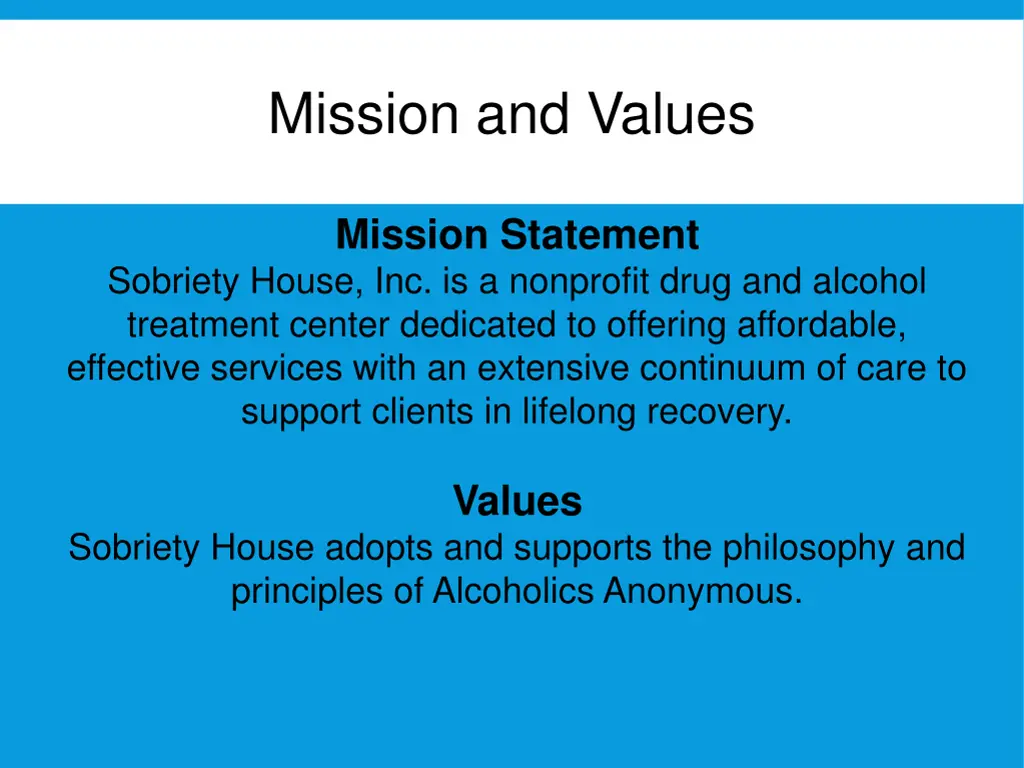 Mission and Values

Mission Statement
Sobriety House, Inc. is a nonprofit drug and alcohol treatment center dedicated to offering affordable, effective services with an extensive continuum of care to support clients in lifelong recovery.

Values
Sobriety House adopts and supports the philosophy and principles of Alcoholics Anonymous.